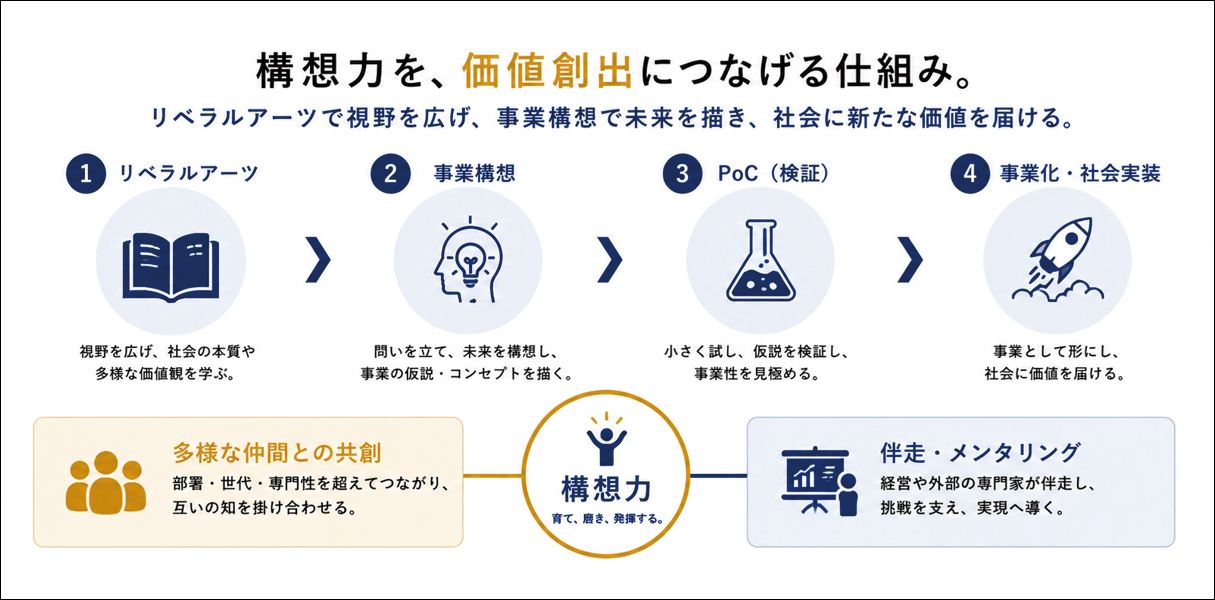 構想力を、価値創出につなげる仕組み。

リベラルアーツで視野を広げ、事業構想で未来を描き、社会に新たな価値を届ける。

1 リベラルアーツ

視野を広げ、社会の本質や多様な価値観を学ぶ。

2 事業構想

問いを立て、未来を構想し、事業の仮説・コンセプトを描く。

3 PoC（検証）

小さく試し、仮説を検証し、事業性を見極める。

4 事業化・社会実装

事業として形にし、社会に価値を届ける。

多様な仲間との共創

部署・世代・専門性を超えてつながり、互いの知を掛け合わせる。

構想力

育て、磨き、発揮する。

伴走・メンタリング

経営や外部の専門家が伴走し、挑戦を支え、実現へ導く。